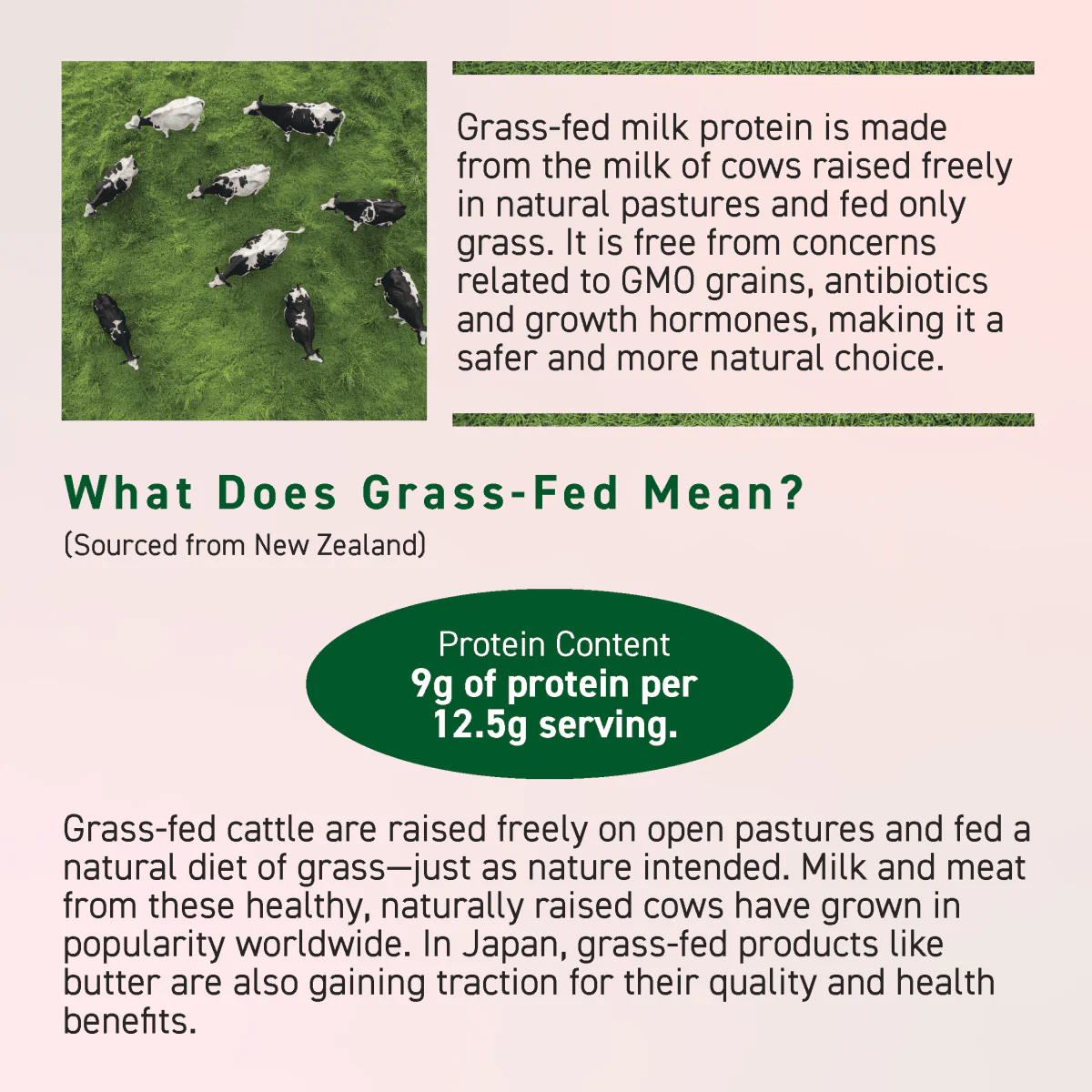 Grass-fed milk protein is made from the milk of cows raised freely in natural pastures and fed only grass. It is free from concerns related to GMO grains, antibiotics and growth hormones, making it a safer and more natural choice.

What Does Grass-Fed Mean?

(Sourced from New Zealand)

Protein Content
9g of protein per 12.5g serving.

Grass-fed cattle are raised freely on open pastures and fed a natural diet of grass—just as nature intended. Milk and meat from these healthy, naturally raised cows have grown in popularity worldwide. In Japan, grass-fed products like butter are also gaining traction for their quality and health benefits.